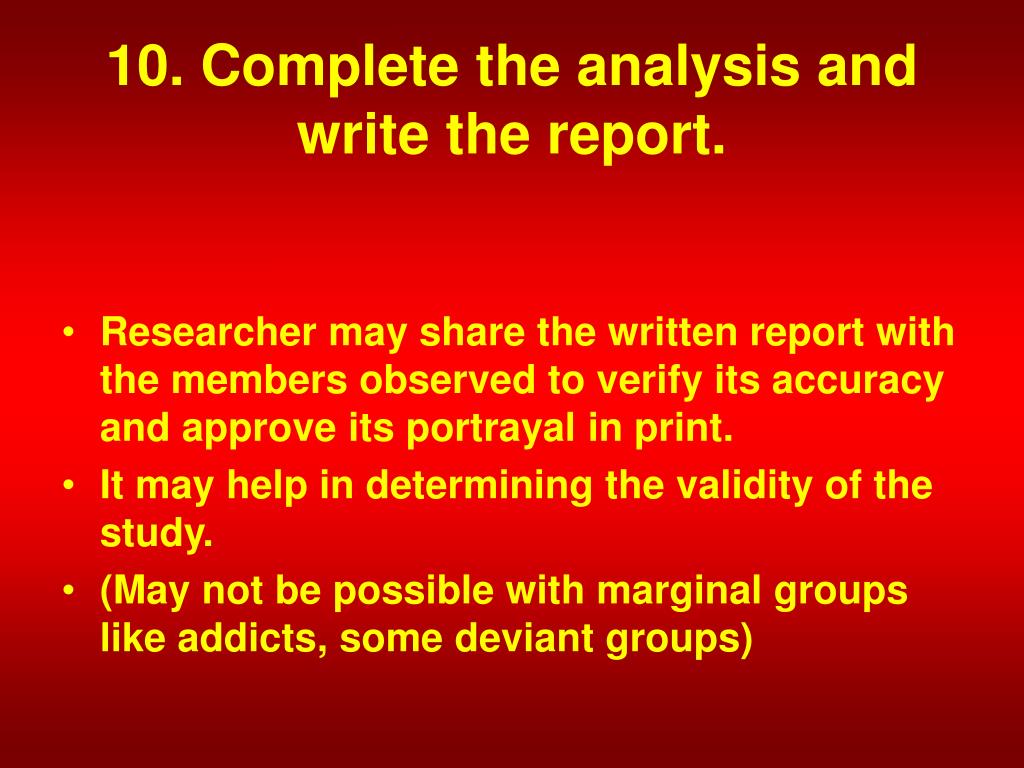 10. Complete the analysis and write the report.

• Researcher may share the written report with the members observed to verify its accuracy and approve its portrayal in print.
• It may help in determining the validity of the study.
• (May not be possible with marginal groups like addicts, some deviant groups)